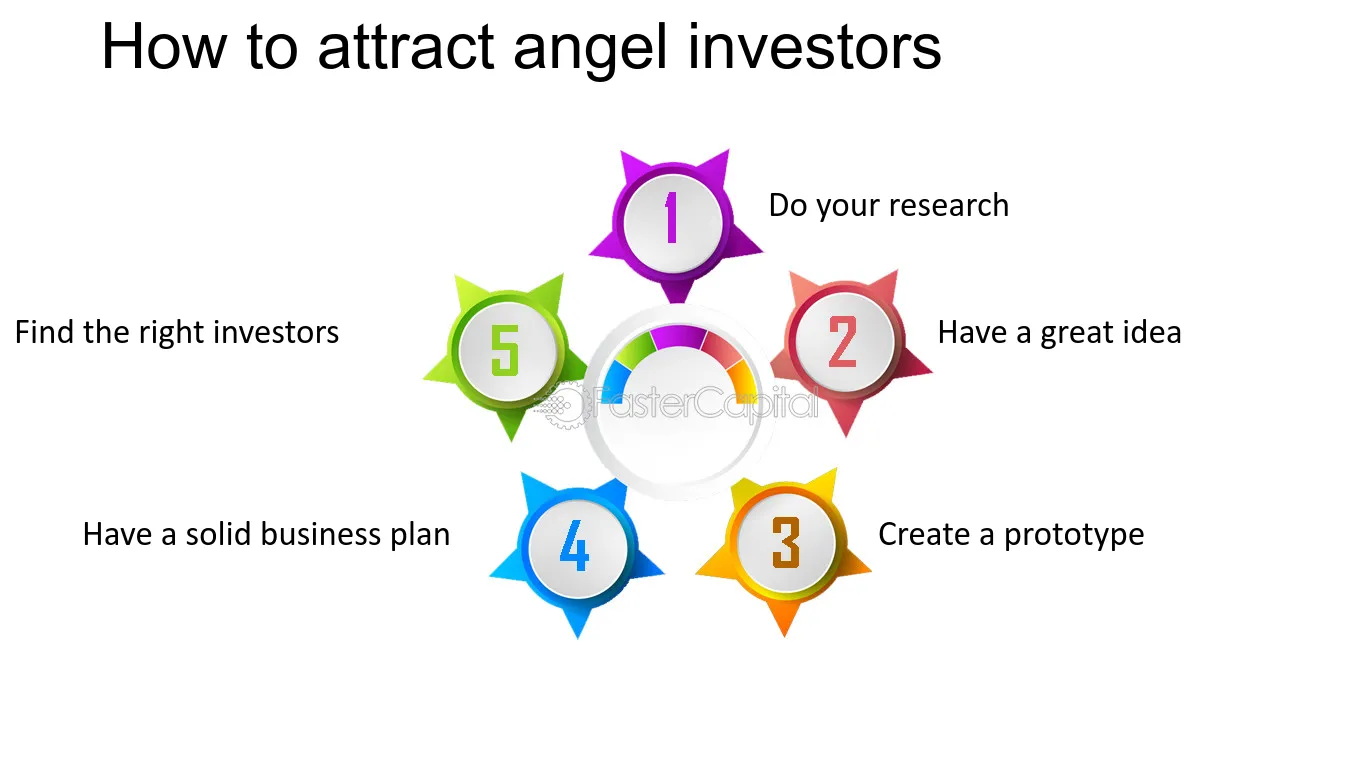 How to attract angel investors

1
Do your research

2
Have a great idea

3
Create a prototype

4
Have a solid business plan

5
Find the right investors

FasterCapital